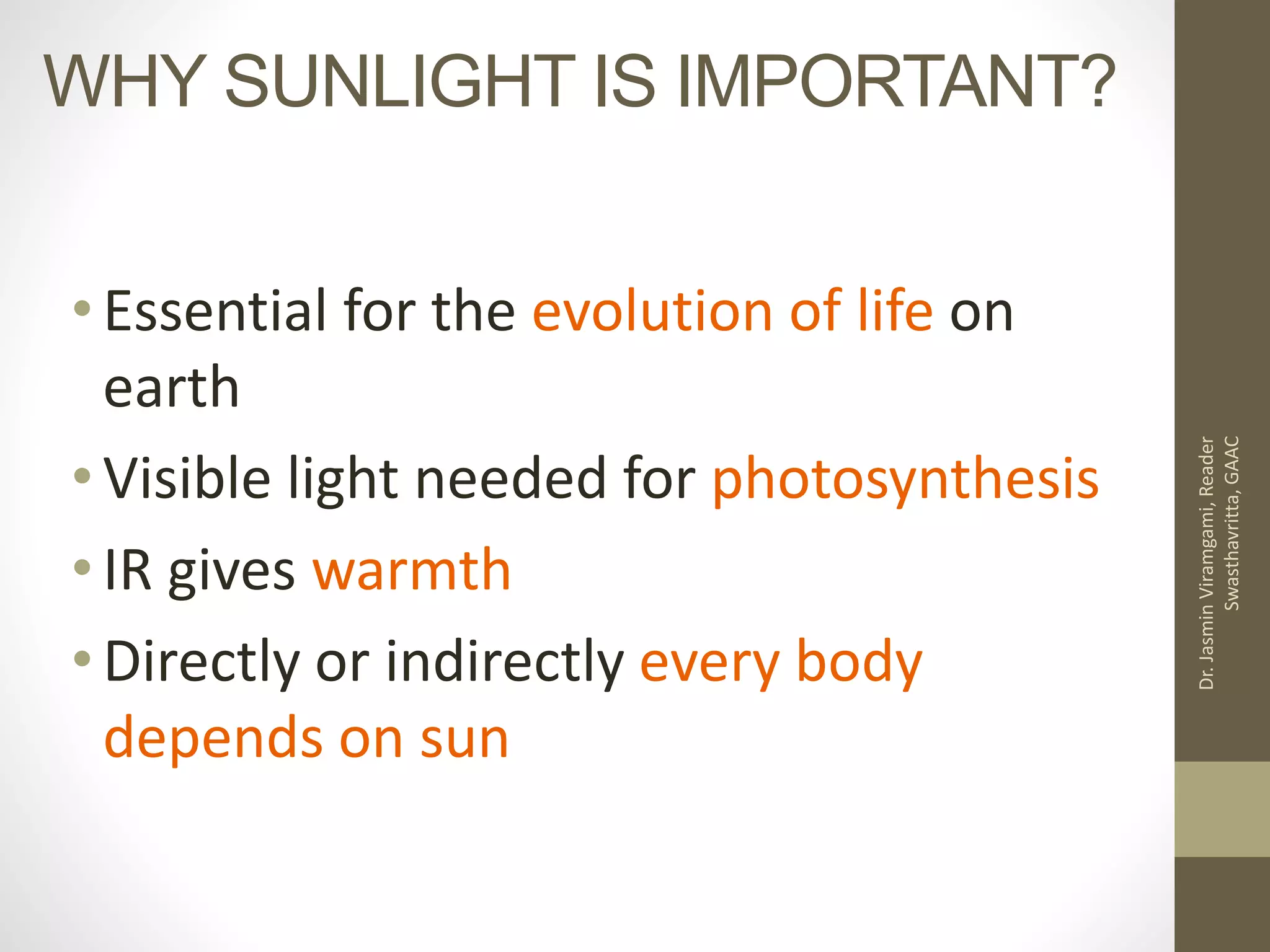 WHY SUNLIGHT IS IMPORTANT?

• Essential for the evolution of life on earth

• Visible light needed for photosynthesis

• IR gives warmth

• Directly or indirectly every body depends on sun

Dr. Jasmin Viramgami, Reader Swasthavritta, GAAC